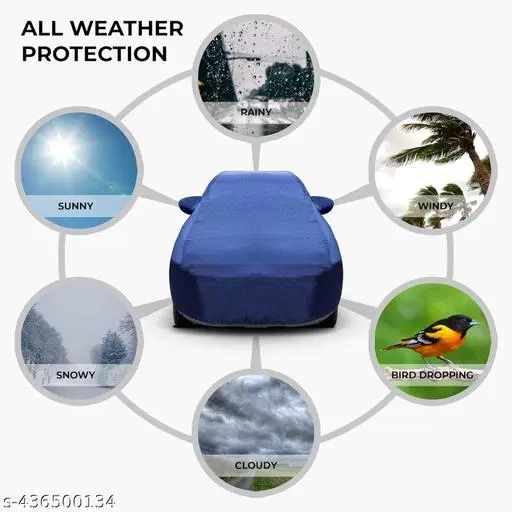 ALL WEATHER PROTECTION

RAINY

SUNNY

WINDY

SNOWY

BIRD DROPPING

CLOUDY

s-436500134